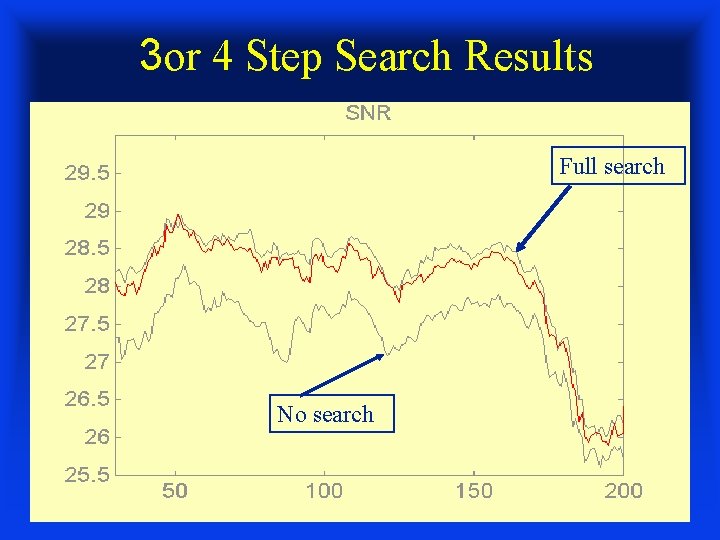 3or 4 Step Search Results

SNR

Full search

No search

29.5
29
28.5
28
27.5
27
26.5
26
25.5

50
100
150
200